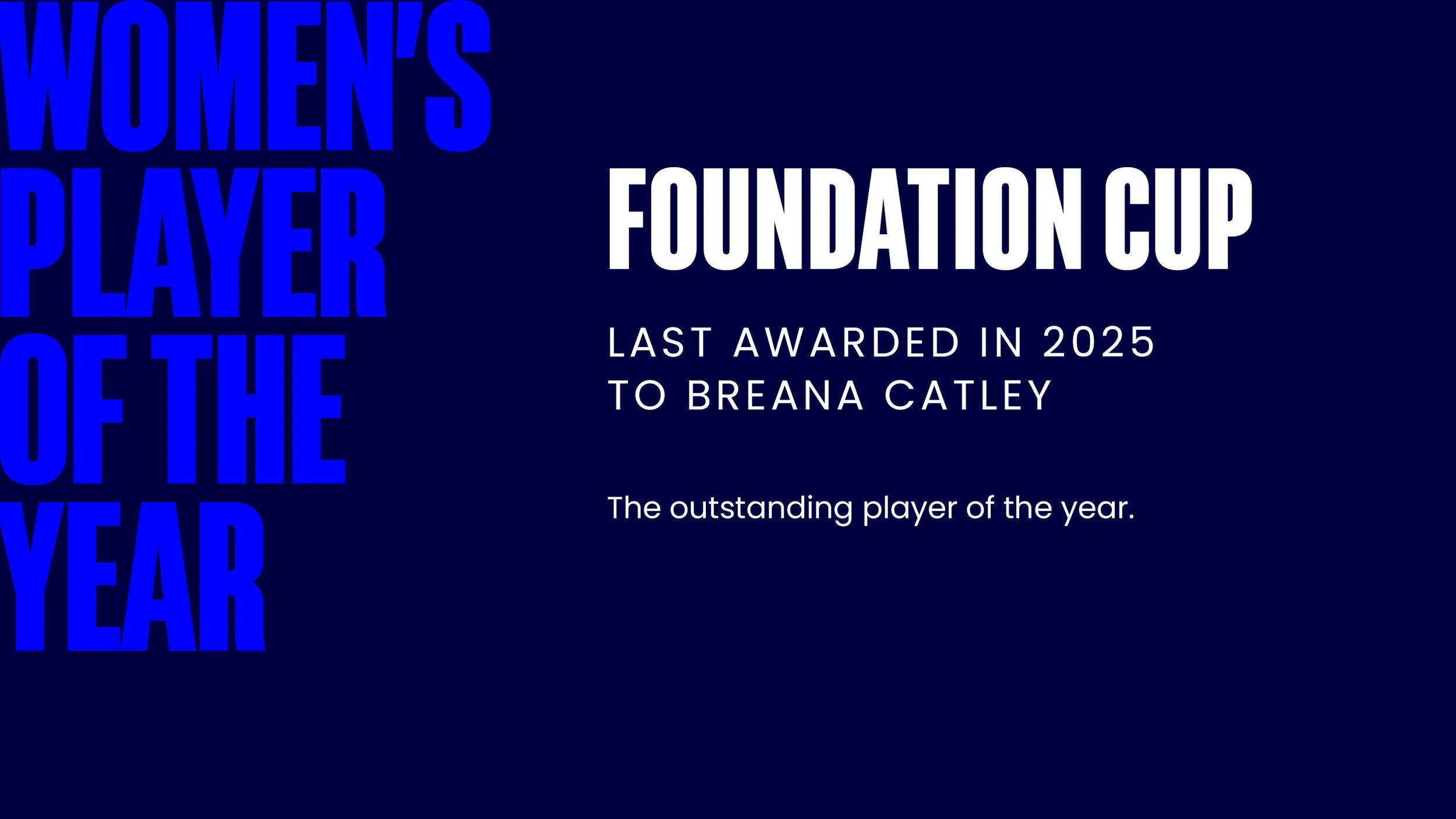 WOMEN'S PLAYER OF THE YEAR

FOUNDATION CUP

LAST AWARDED IN 2025 TO BREANA CATLEY

The outstanding player of the year.